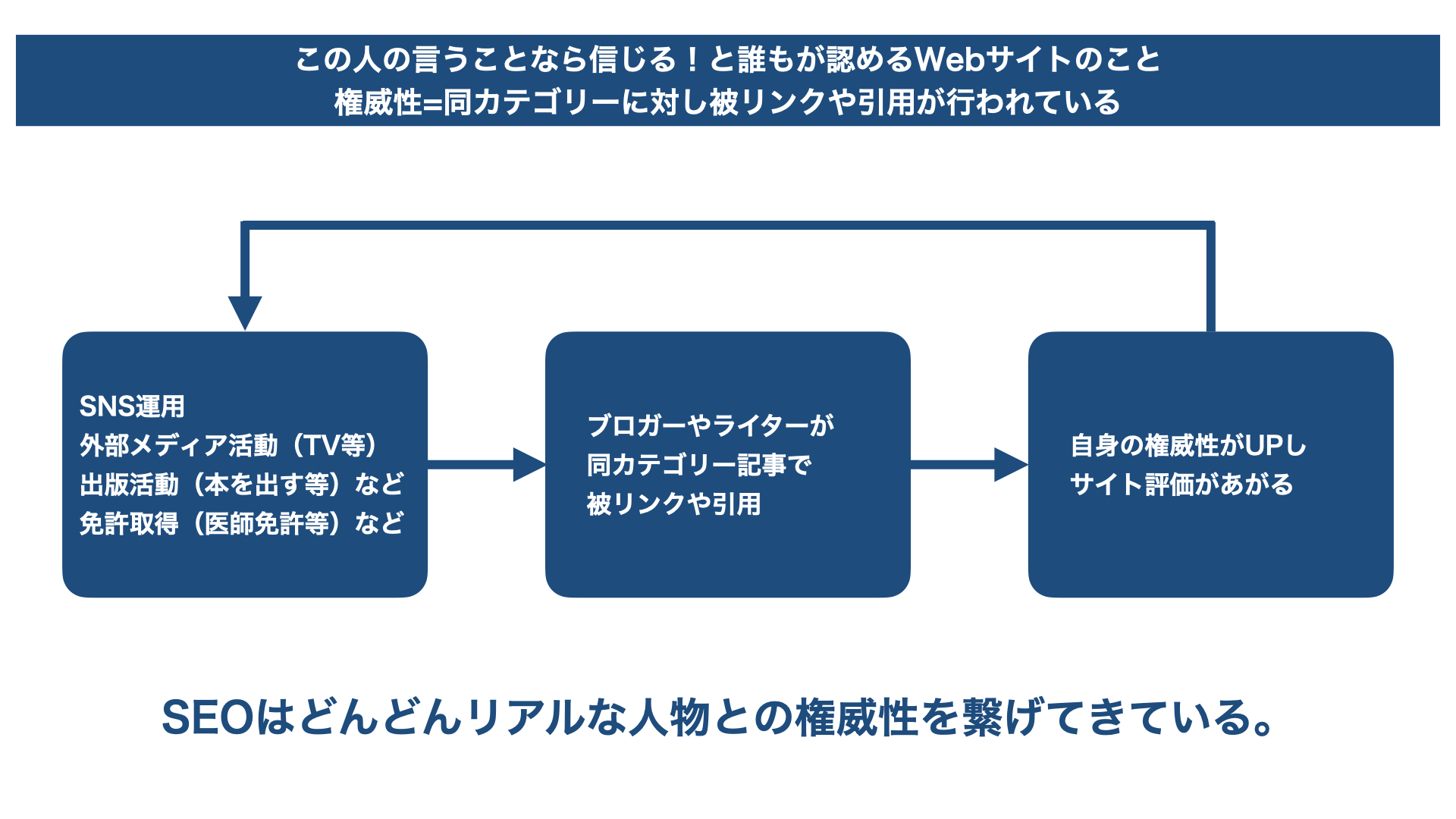 この人の言うことなら信じる！と誰もが認めるWebサイトのこと
権威性=同カテゴリーに対し被リンクや引用が行われている

SNS運用
外部メディア活動（TV等）
出版活動（本を出す等）など
免許取得（医師免許等）など

ブロガーやライターが
同カテゴリー記事で
被リンクや引用

自身の権威性がUPし
サイト評価があがる

SEOはどんどんリアルな人物との権威性を繋げてきている。